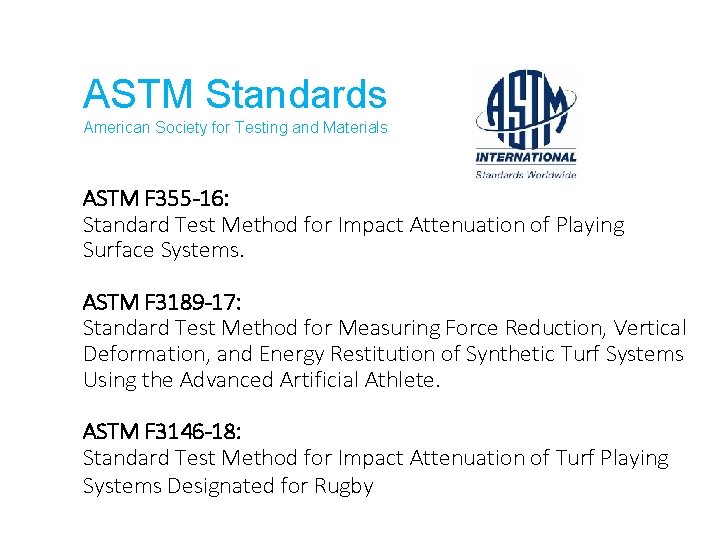 ASTM Standards
American Society for Testing and Materials

ASTM
INTERNATIONAL
Standards Worldwide

ASTM F355-16:
Standard Test Method for Impact Attenuation of Playing Surface Systems.

ASTM F3189-17:
Standard Test Method for Measuring Force Reduction, Vertical Deformation, and Energy Restitution of Synthetic Turf Systems Using the Advanced Artificial Athlete.

ASTM F3146-18:
Standard Test Method for Impact Attenuation of Turf Playing Systems Designated for Rugby